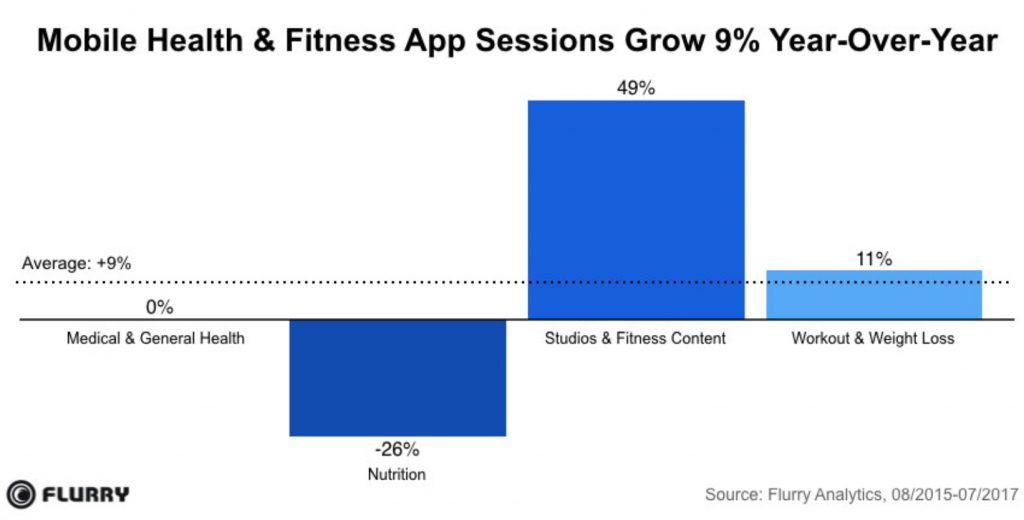 Mobile Health & Fitness App Sessions Grow 9% Year-Over-Year

49%

Average: +9%

11%

0%

Medical & General Health

Studios & Fitness Content

Workout & Weight Loss

-26%

Nutrition

FLURRY

Source: Flurry Analytics, 08/2015-07/2017